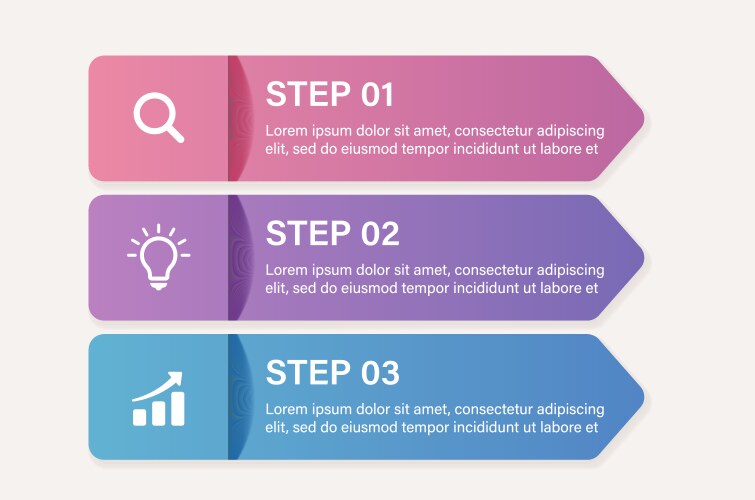 STEP 01

Lorem ipsum dolor sit amet, consectetur adipiscing elit, sed do eiusmod tempor incididunt ut labore et

STEP 02

Lorem ipsum dolor sit amet, consectetur adipiscing elit, sed do eiusmod tempor incididunt ut labore et

STEP 03

Lorem ipsum dolor sit amet, consectetur adipiscing elit, sed do eiusmod tempor incididunt ut labore et